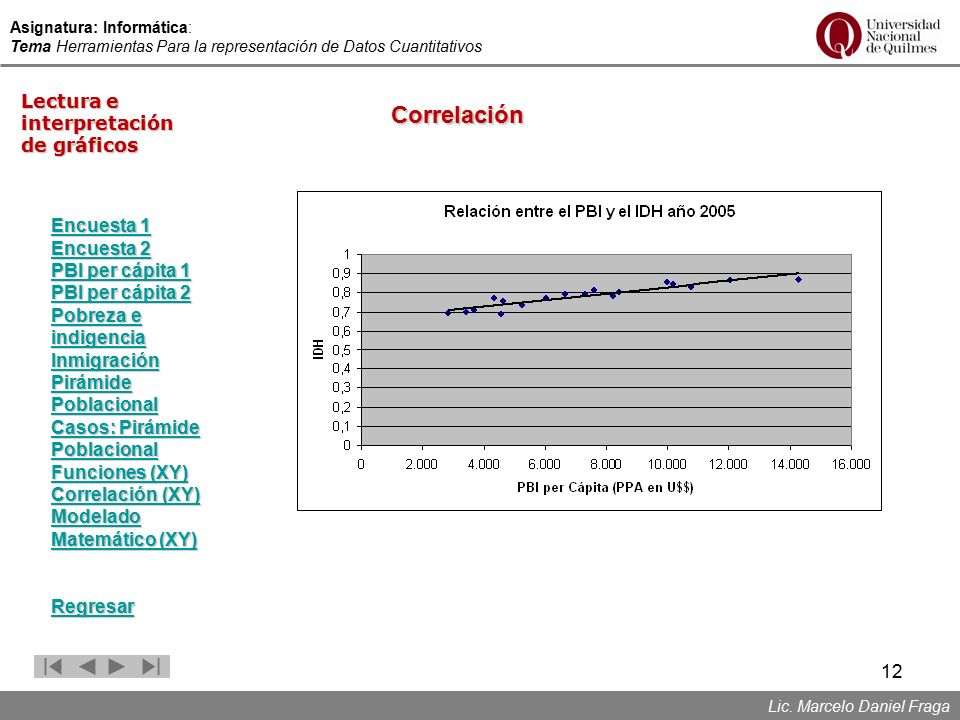 Asignatura: Informática:
Tema Herramientas Para la representación de Datos Cuantitativos

Universidad Nacional de Quilmes

Lectura e interpretación de gráficos

Correlación

Encuesta 1
Encuesta 2
PBI per cápita 1
PBI per cápita 2
Pobreza e indigencia
Inmigración
Pirámide Poblacional
Casos: Pirámide Poblacional
Funciones (XY)
Correlación (XY)
Modelado Matemático (XY)

Regresar

Relación entre el PBI y el IDH año 2005

IDH

1
0,9
0,8
0,7
0,6
0,5
0,4
0,3
0,2
0,1
0

0 2.000 4.000 6.000 8.000 10.000 12.000 14.000 16.000

PBI per Cápita (PPA en U$$)

12

Lic. Marcelo Daniel Fraga